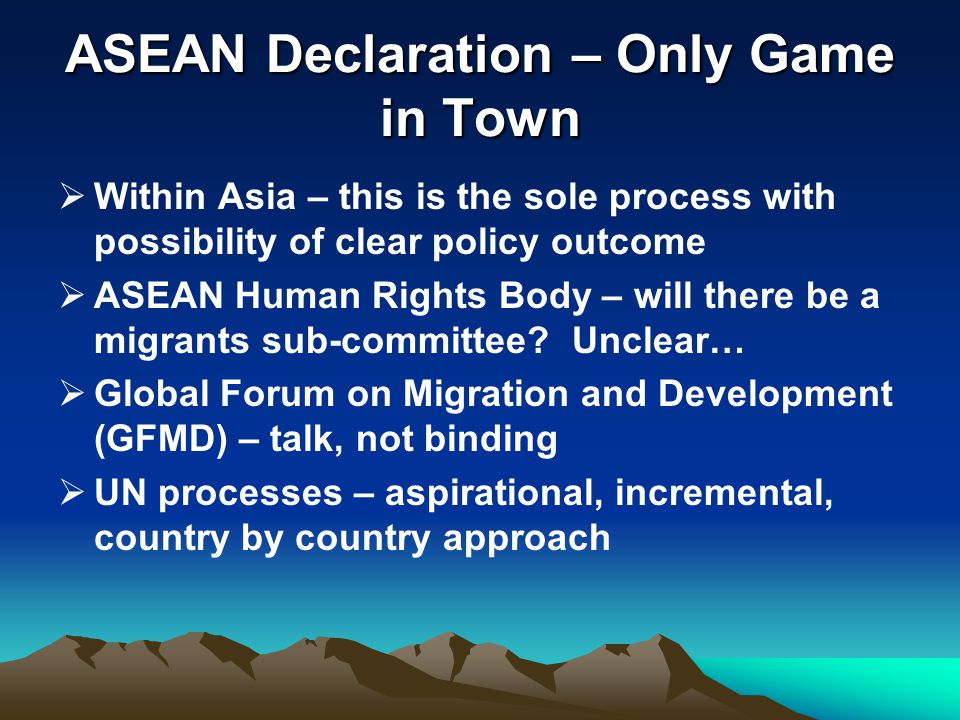 ASEAN Declaration – Only Game in Town

➢ Within Asia – this is the sole process with possibility of clear policy outcome

➢ ASEAN Human Rights Body – will there be a migrants sub-committee? Unclear…

➢ Global Forum on Migration and Development (GFMD) – talk, not binding

➢ UN processes – aspirational, incremental, country by country approach